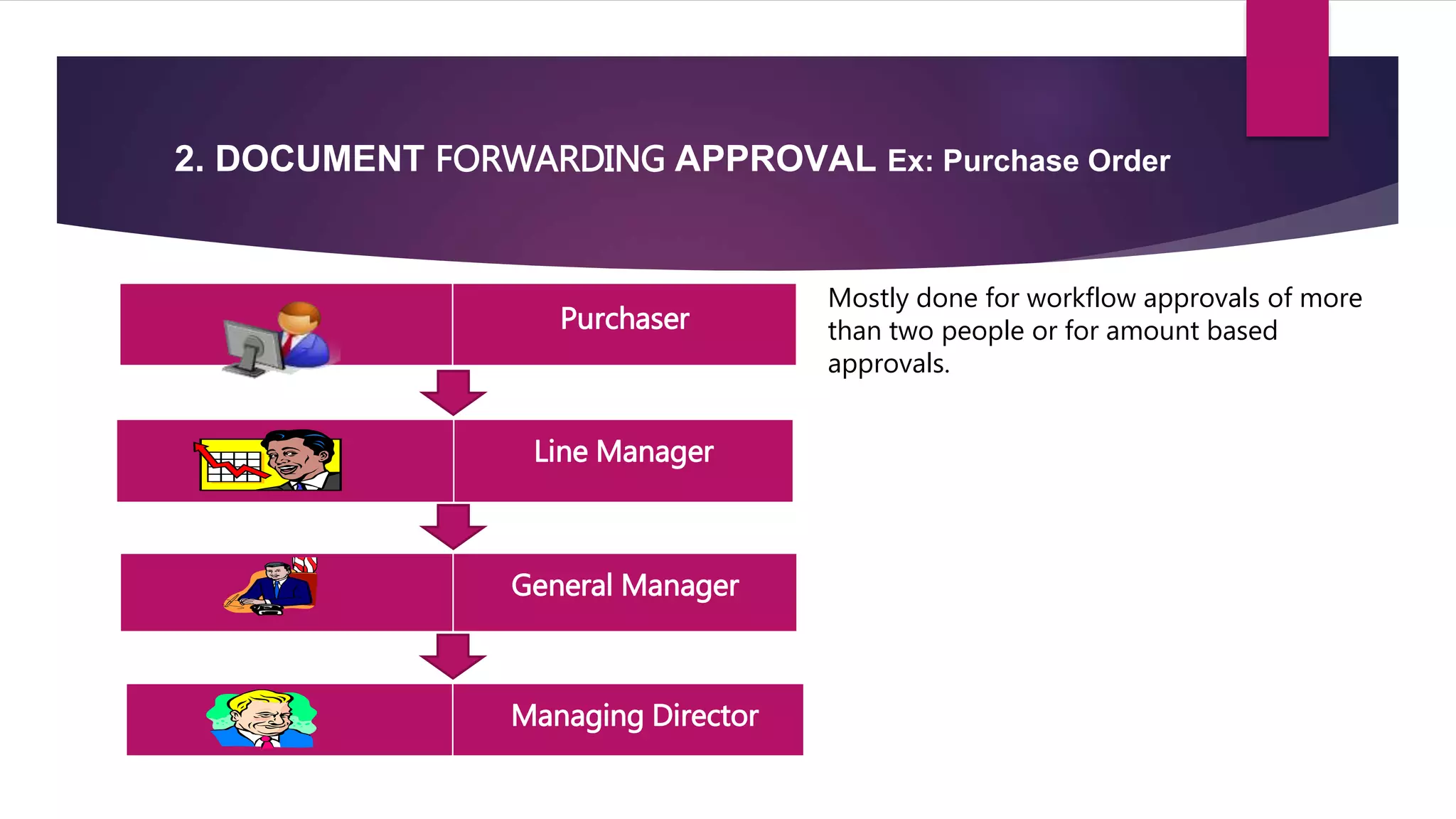 2. DOCUMENT FORWARDING APPROVAL Ex: Purchase Order

Purchaser

Line Manager

General Manager

Managing Director

Mostly done for workflow approvals of more than two people or for amount based approvals.